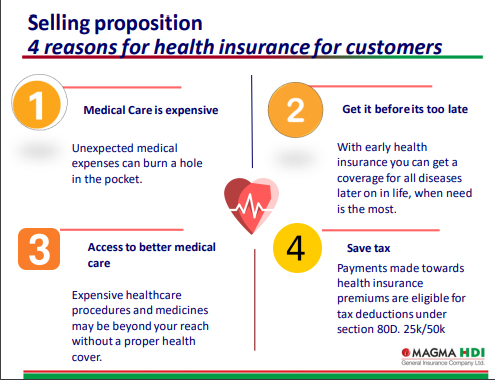 Selling proposition
4 reasons for health insurance for customers

1

Medical Care is expensive

Unexpected medical expenses can burn a hole in the pocket.

2

Get it before its too late

With early health insurance you can get a coverage for all diseases later on in life, when need is the most.

3

Access to better medical care

Expensive healthcare procedures and medicines may be beyond your reach without a proper health cover.

4

Save tax

Payments made towards health insurance premiums are eligible for tax deductions under section 80D. 25k/50k

MAGMA HDI
General Insurance Company Ltd.